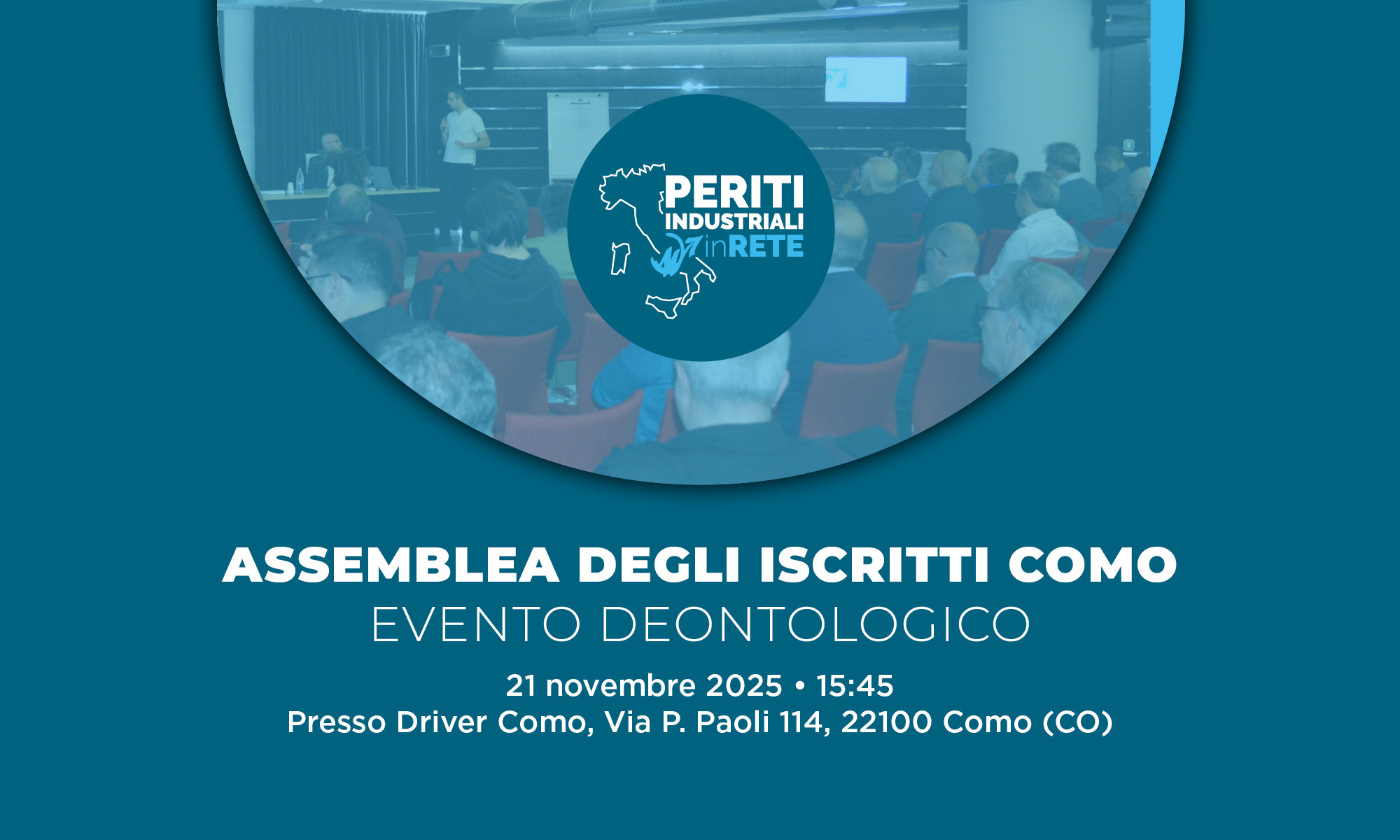 PERITI INDUSTRIALI inRETE

ASSEMBLEA DEGLI ISCRITTI COMO
EVENTO DEONTOLOGICO

21 novembre 2025 • 15:45
Presso Driver Como, Via P. Paoli 114, 22100 Como (CO)